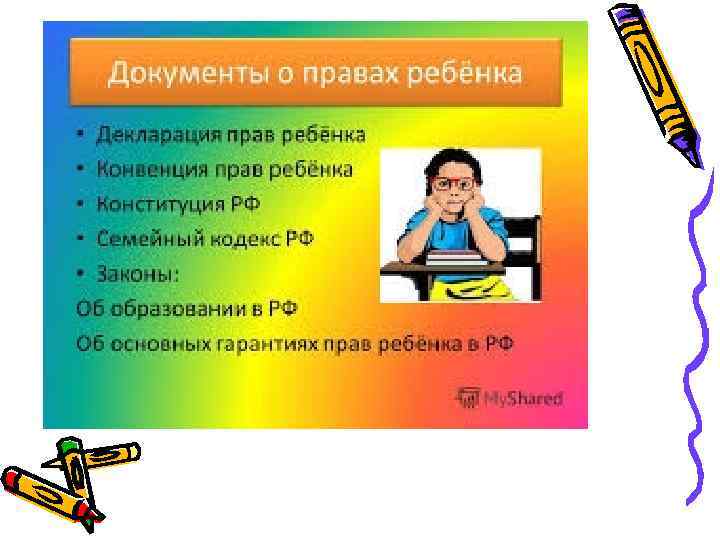 Документы о правах ребёнка

• Декларация прав ребёнка
• Конвенция прав ребёнка
• Конституция РФ
• Семейный кодекс РФ
• Законы:
Об образовании в РФ
Об основных гарантиях прав ребёнка в РФ

MyShared